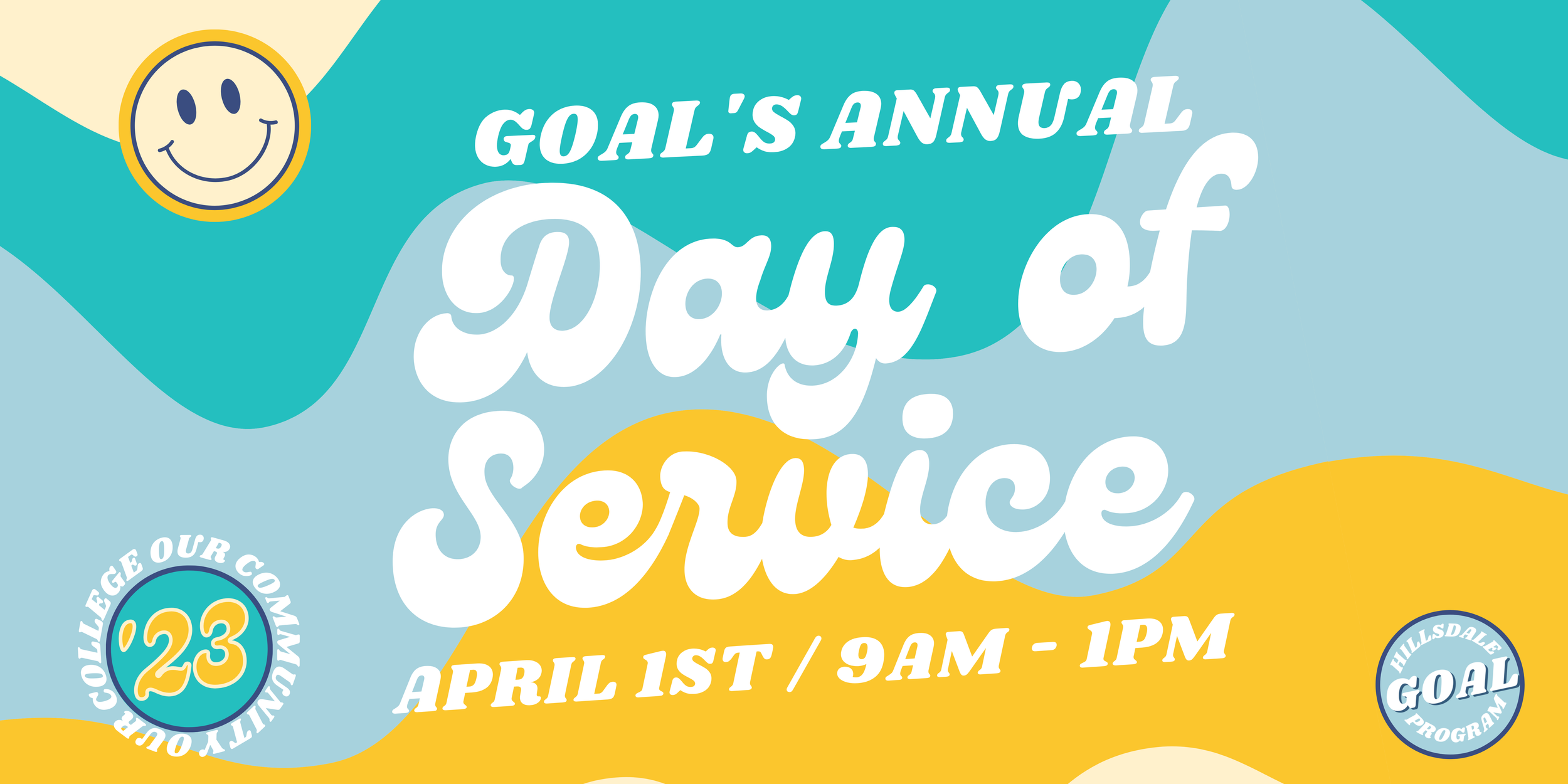 GOAL'S ANNUAL

Day of Service

APRIL 1ST / 9AM - 1PM

OUR COLLEGE OUR COMMUNITY

'23

HILLSDALE

GOAL

PROGRAM